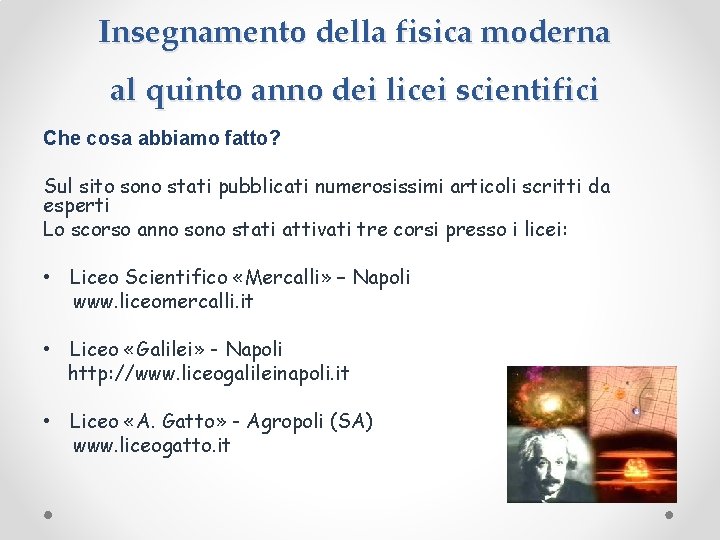 Insegnamento della fisica moderna
al quinto anno dei licei scientifici

Che cosa abbiamo fatto?

Sul sito sono stati pubblicati numerosissimi articoli scritti da esperti
Lo scorso anno sono stati attivati tre corsi presso i licei:

• Liceo Scientifico «Mercalli» – Napoli
www.liceomercalli.it

• Liceo «Galilei» - Napoli
http://www.liceogalileinapoli.it

• Liceo «A. Gatto» - Agropoli (SA)
www.liceogatto.it